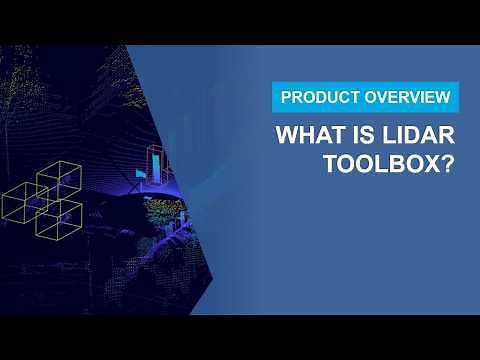 PRODUCT OVERVIEW

WHAT IS LIDAR TOOLBOX?